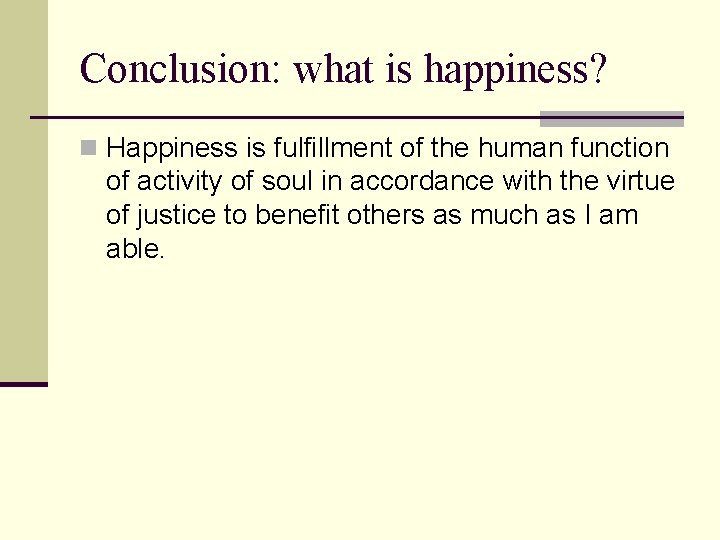 Conclusion: what is happiness?

Happiness is fulfillment of the human function of activity of soul in accordance with the virtue of justice to benefit others as much as I am able.